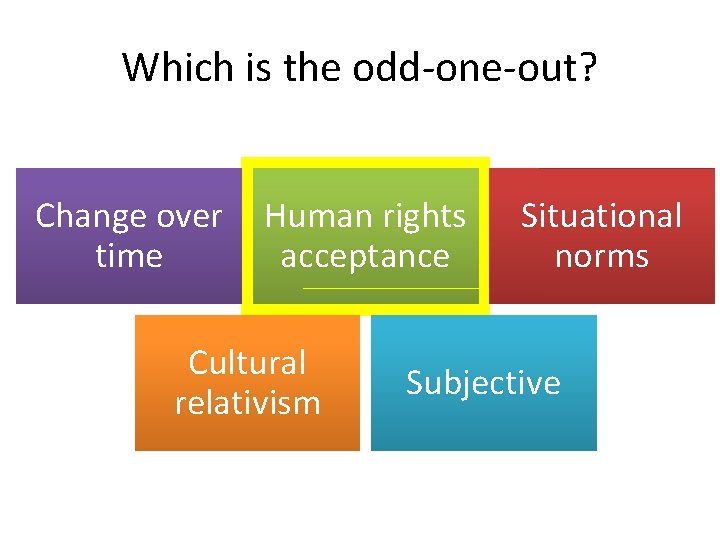 Which is the odd-one-out?

Change over time

Human rights acceptance

Situational norms

Cultural relativism

Subjective